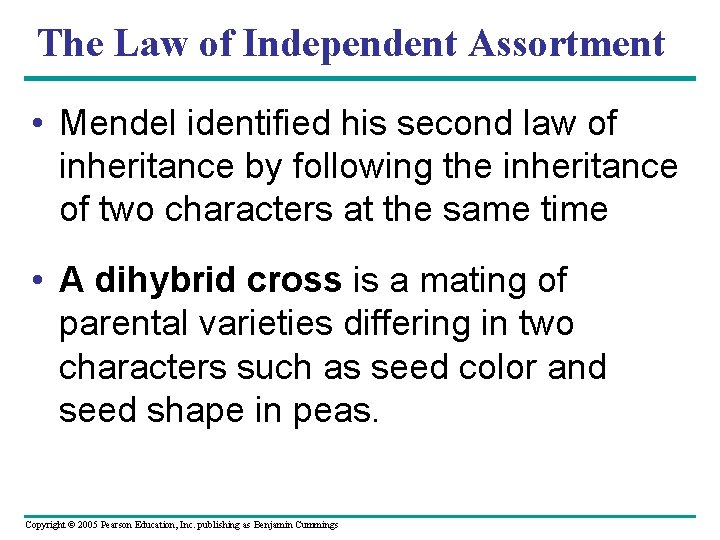 The Law of Independent Assortment

• Mendel identified his second law of inheritance by following the inheritance of two characters at the same time

• A dihybrid cross is a mating of parental varieties differing in two characters such as seed color and seed shape in peas.

Copyright © 2005 Pearson Education, Inc. publishing as Benjamin Cummings